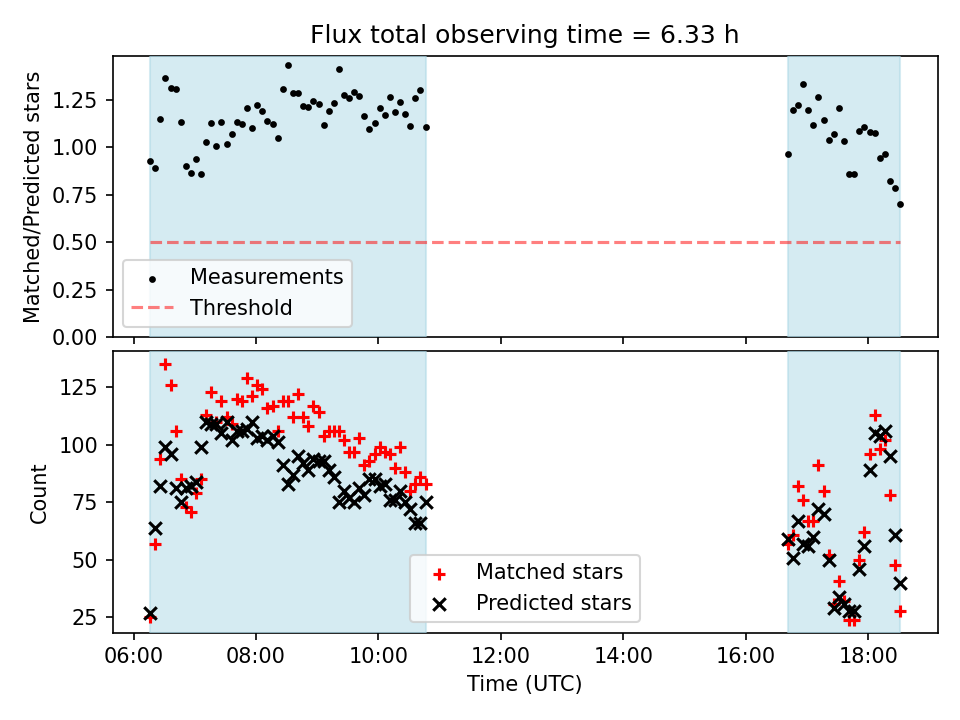 Flux total observing time = 6.33 h

Matched/Predicted stars

1.25
1.00
0.75
0.50
0.25
0.00

Measurements
Threshold

Count

125
100
75
50
25

Matched stars
Predicted stars

06:00
08:00
10:00
12:00
14:00
16:00
18:00

Time (UTC)